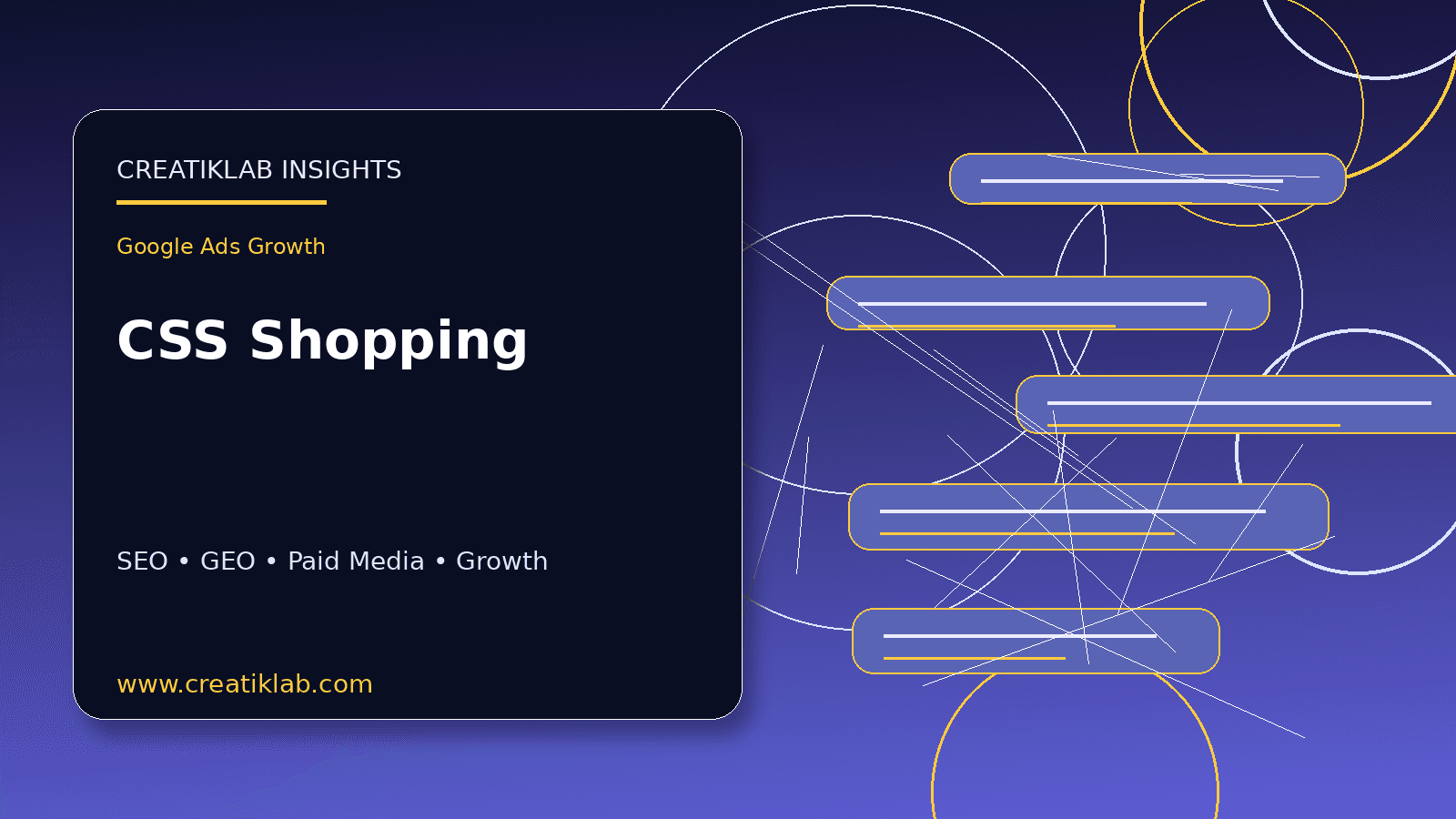 CREATIKLAB INSIGHTS

Google Ads Growth

CSS Shopping

SEO • GEO • Paid Media • Growth

www.creatiklab.com